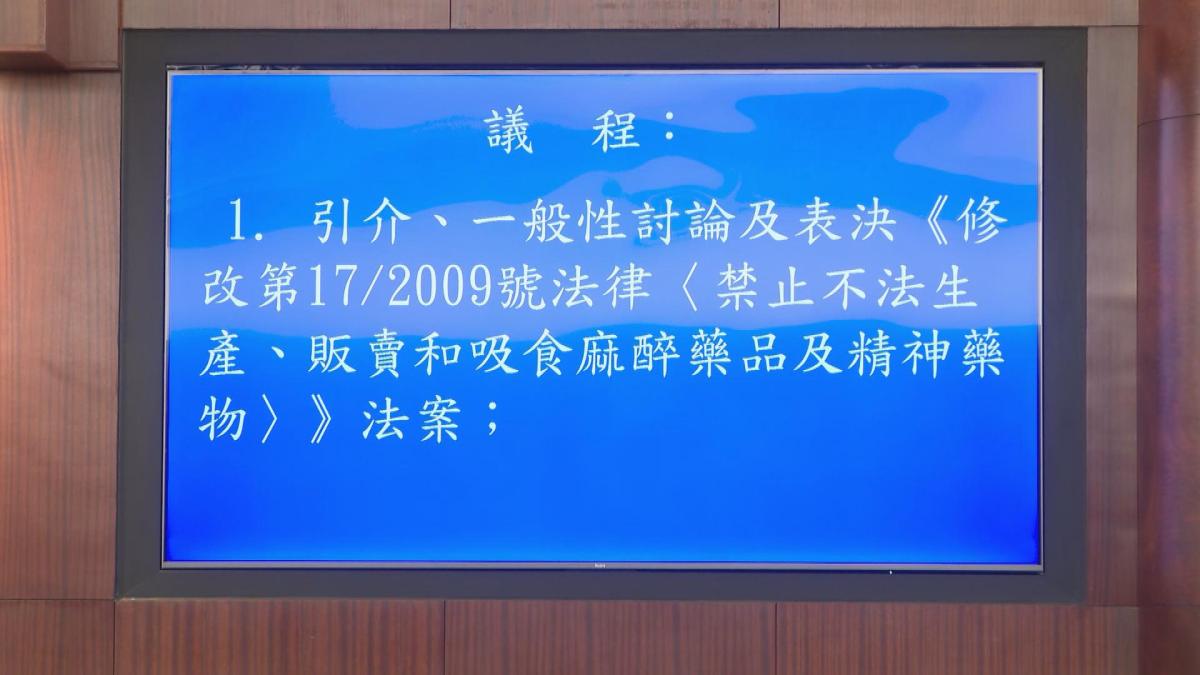 議 程：

1.引介、一般性討論及表決《修改第17/2009號法律〈禁止不法生產、販賣和吸食麻醉藥品及精神藥物〉》法案；